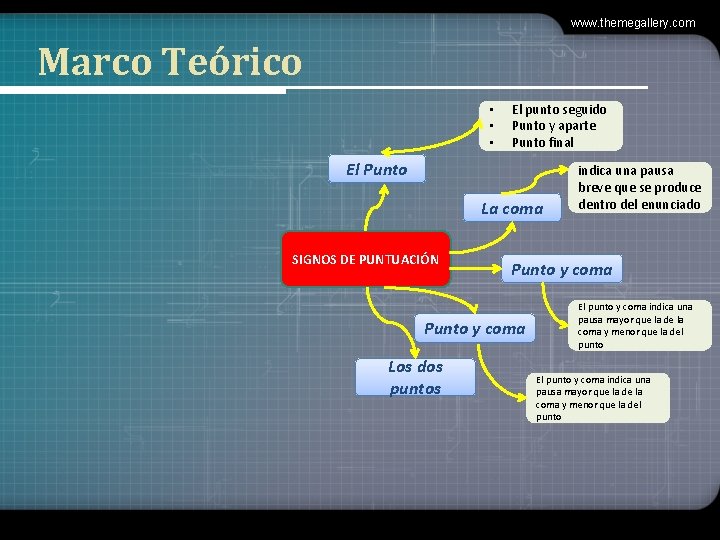 www.themegallery.com

Marco Teórico

- El punto seguido
- Punto y aparte
- Punto final

El Punto

indica una pausa breve que se produce dentro del enunciado

La coma

SIGNOS DE PUNTUACIÓN

Punto y coma

El punto y coma indica una pausa mayor que la de la coma y menor que la del punto

Punto y coma

Los dos puntos

El punto y coma indica una pausa mayor que la de la coma y menor que la del punto